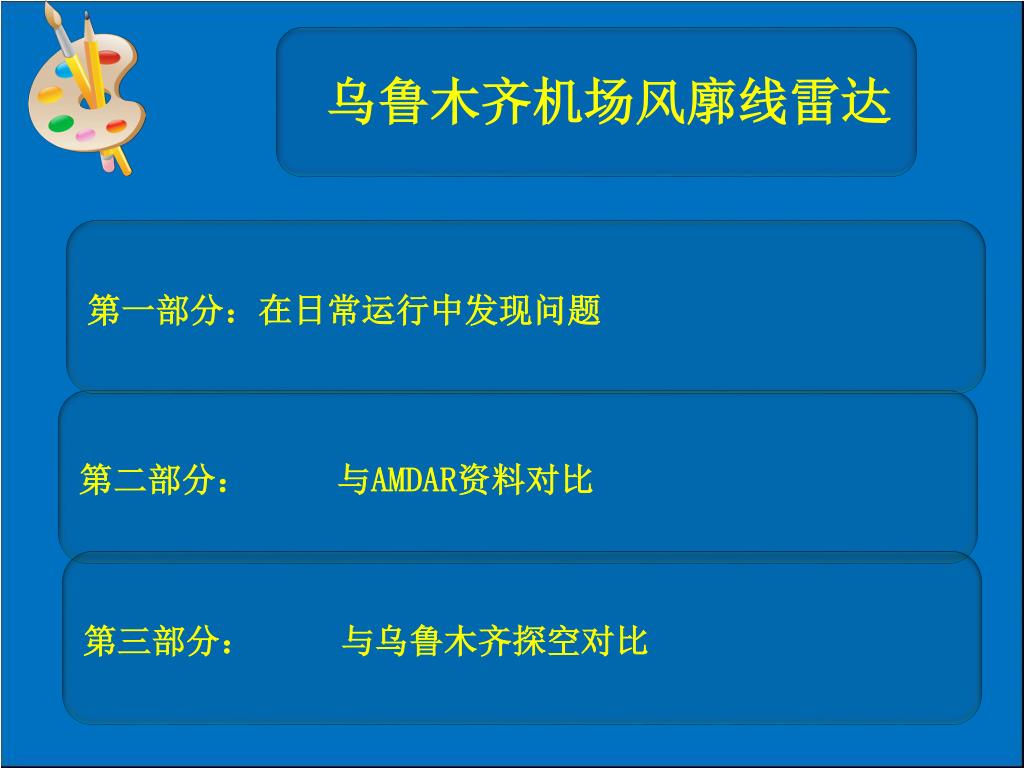 乌鲁木齐机场风廓线雷达

第一部分：在日常运行中发现问题

第二部分：　　与AMDAR资料对比

第三部分：　　与乌鲁木齐探空对比